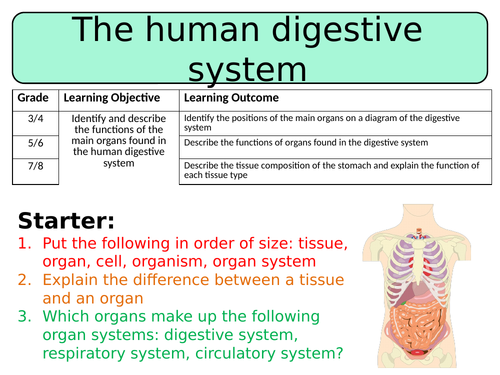 The human digestive system

| Grade | Learning Objective | Learning Outcome |
|---|---|---|
| 3/4 | Identify and describe the functions of the main organs found in the human digestive system | Identify the positions of the main organs on a diagram of the digestive system |
| 5/6 | | Describe the functions of organs found in the digestive system |
| 7/8 | | Describe the tissue composition of the stomach and explain the function of each tissue type |

Starter:
1. Put the following in order of size: tissue, organ, cell, organism, organ system
2. Explain the difference between a tissue and an organ
3. Which organs make up the following organ systems: digestive system, respiratory system, circulatory system?